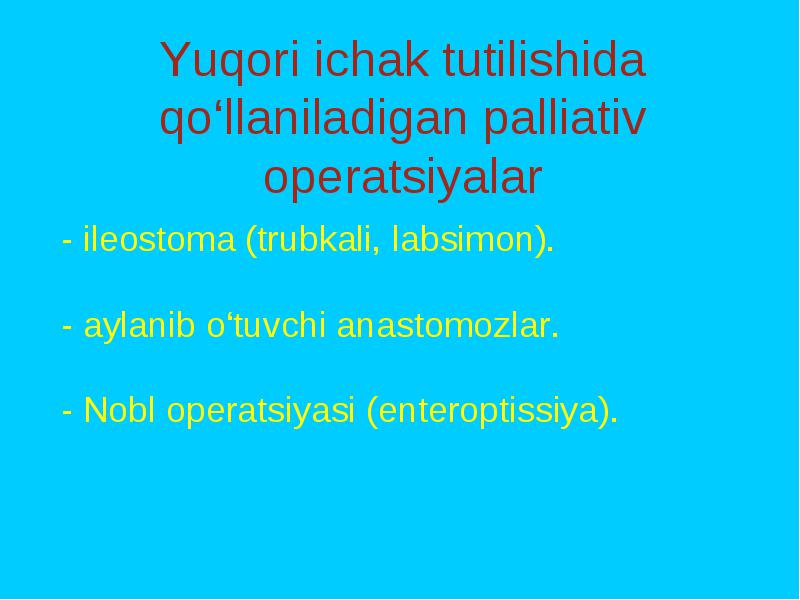 Yuqori ichak tutilishida qo‘llaniladigan palliativ operatsiyalar

- ileostoma (trubkali, labsimon).

- aylanib o‘tuvchi anastomozlar.

- Nobl operatsiyasi (enteroptissiya).